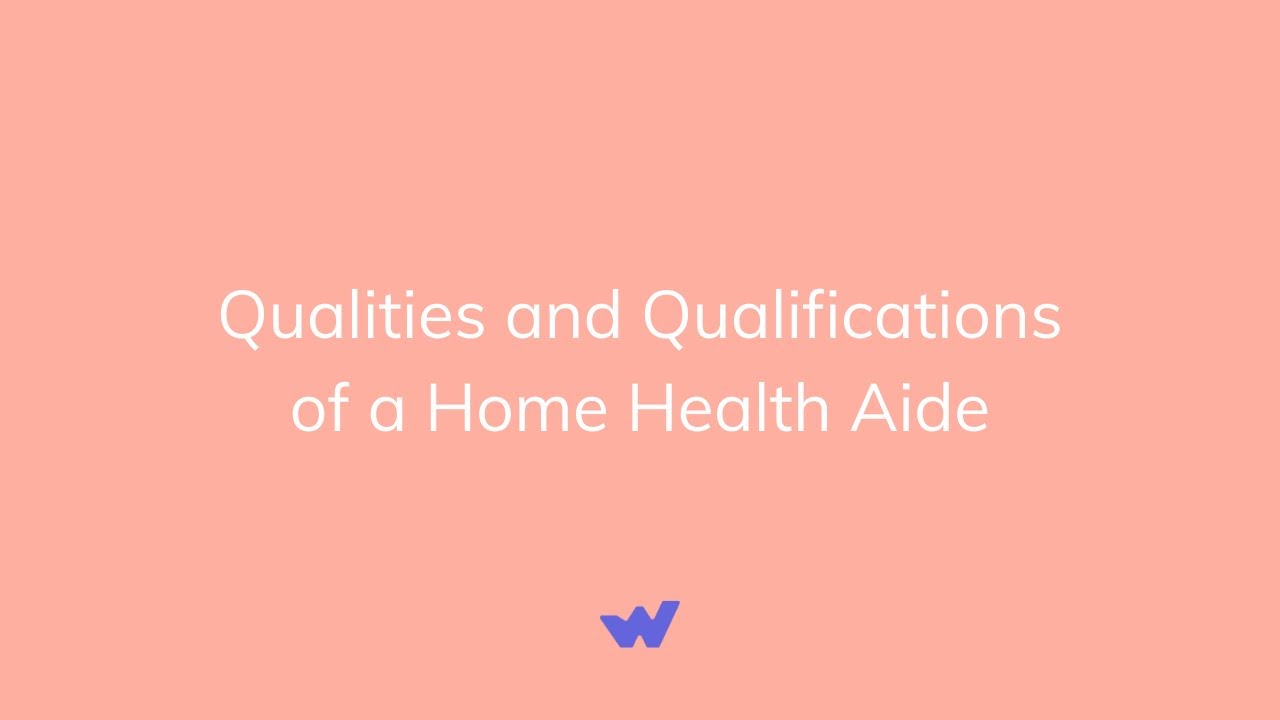 Qualities and Qualifications of a Home Health Aide